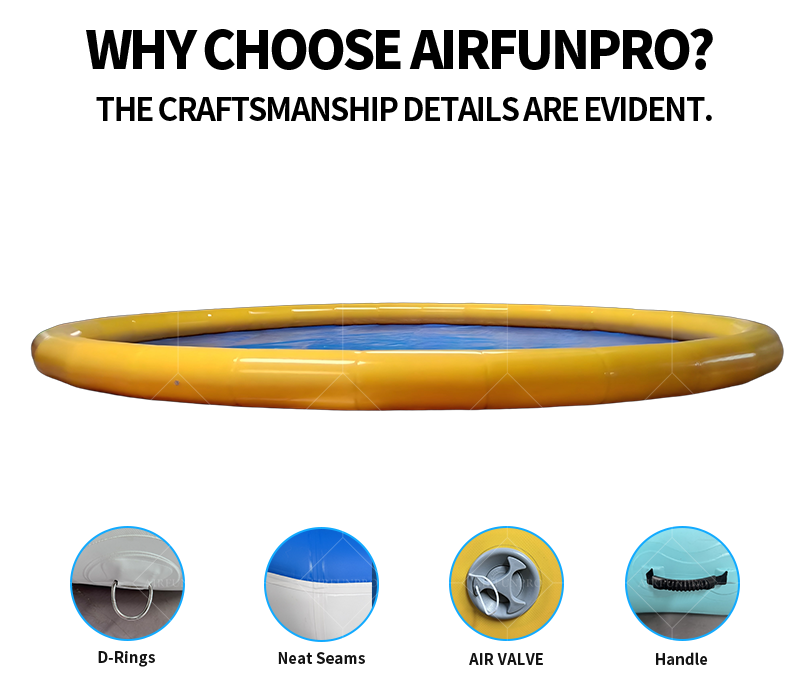 WHY CHOOSE AIRFUNPRO?
THE CRAFTSMANSHIP DETAILS ARE EVIDENT.

D-Rings

Neat Seams

AIR VALVE

Handle